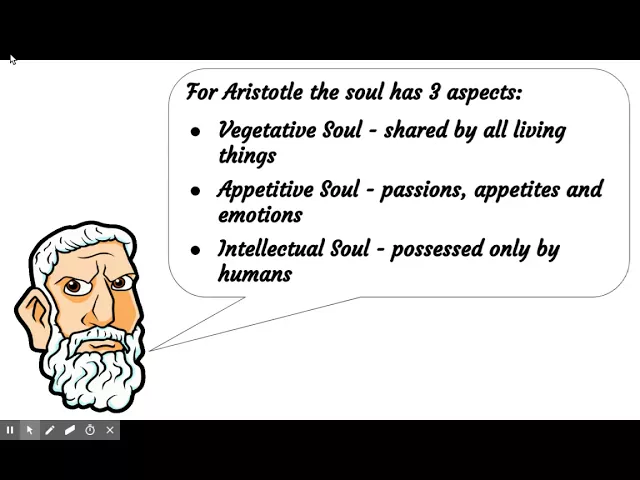 For Aristotle the soul has 3 aspects:

- Vegetative Soul - shared by all living things
- Appetitive Soul - passions, appetites and emotions
- Intellectual Soul - possessed only by humans